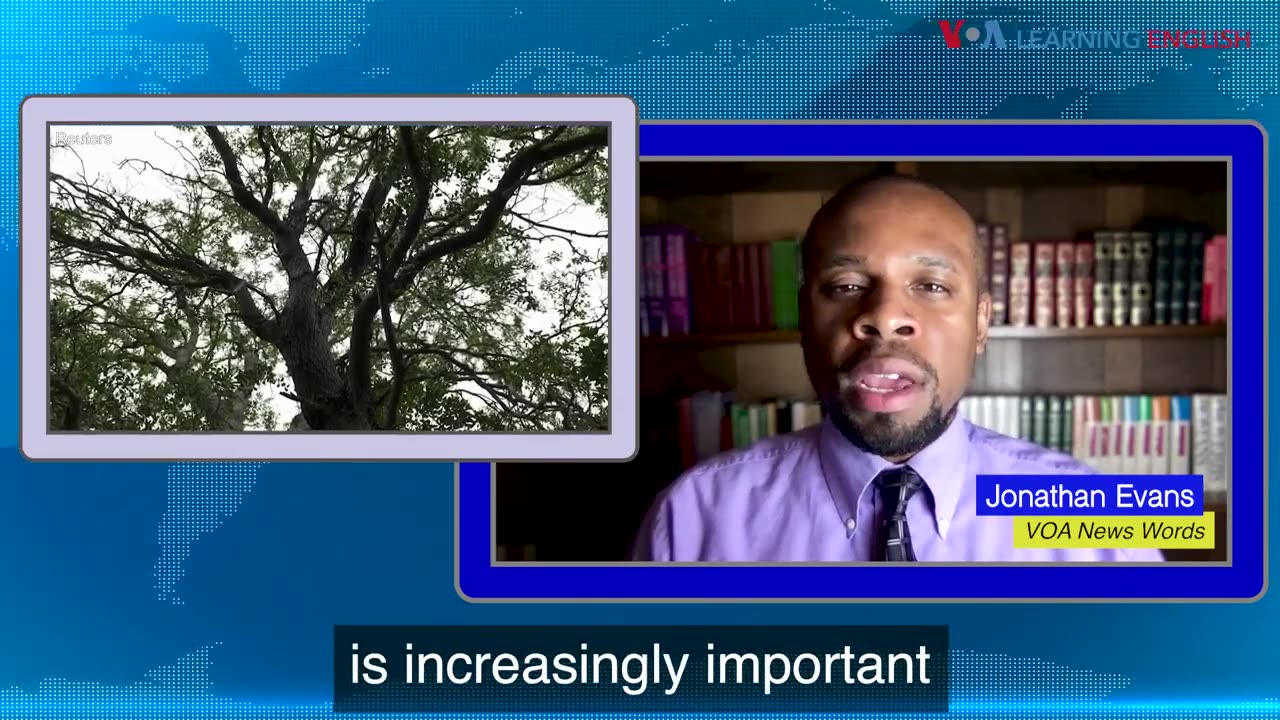 VOA LEARNING ENGLISH

Reuters

Jonathan Evans
VOA News Words

is increasingly important